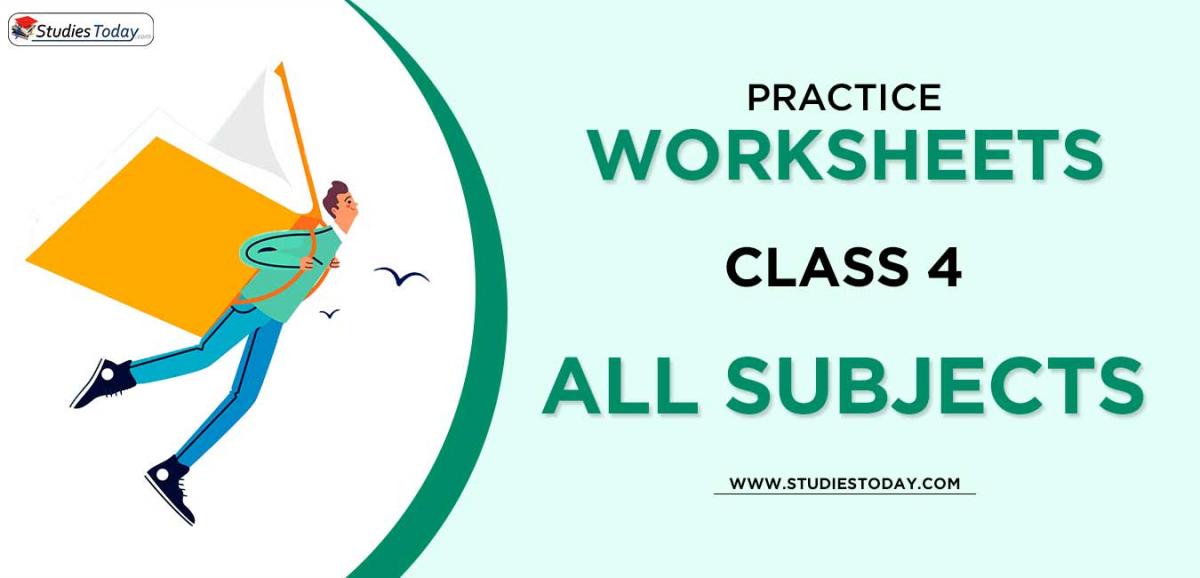 StudiesToday.com

PRACTICE
WORKSHEETS
CLASS 4
ALL SUBJECTS

WWW.STUDIESTODAY.COM